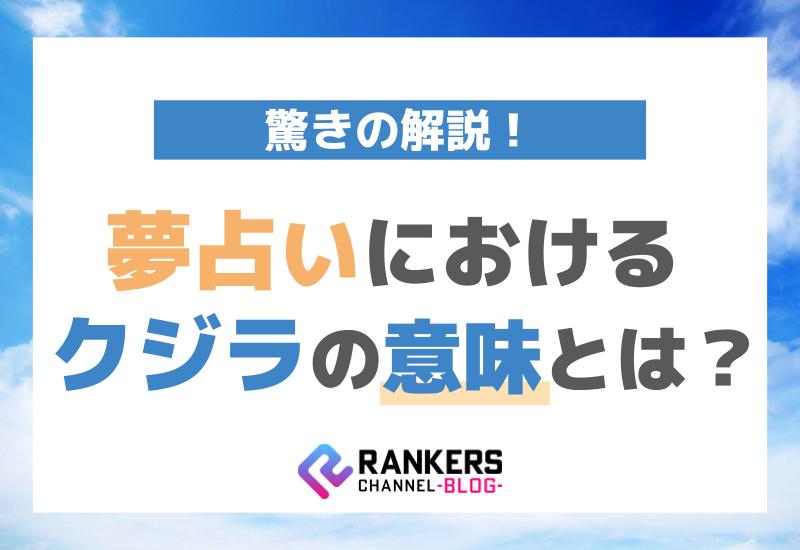 驚きの解説！

夢占いにおける
クジラの意味とは？

RANKERS
CHANNEL-BLOG-